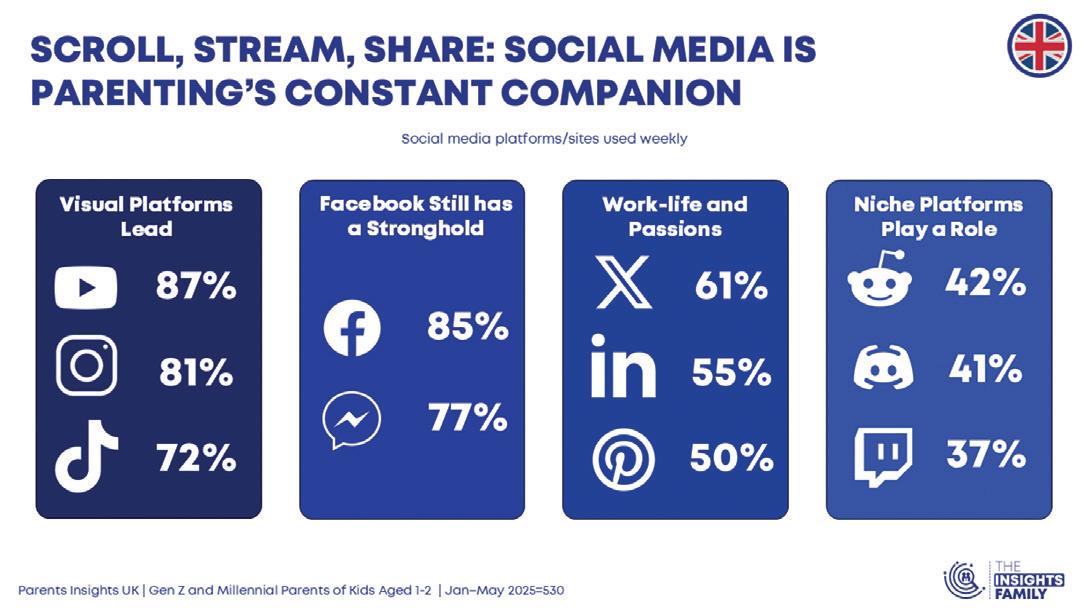 SCROLL, STREAM, SHARE: SOCIAL MEDIA IS PARENTING'S CONSTANT COMPANION

Social media platforms/sites used weekly

Visual Platforms Lead

87%

81%

72%

Facebook Still has a Stronghold

85%

77%

Work-life and Passions

61%

55%

50%

Niche Platforms Play a Role

42%

41%

37%

Parents Insights UK | Gen Z and Millennial Parents of Kids Aged 1-2 | Jan–May 2025=530

THE INSIGHTS FAMILY